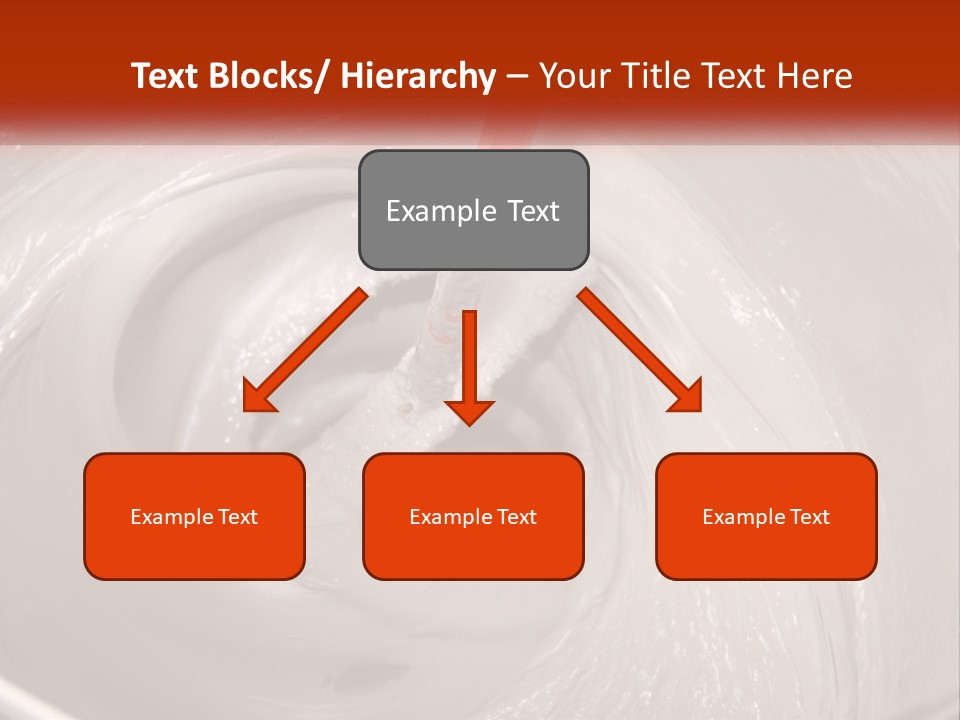 Text Blocks/ Hierarchy – Your Title Text Here

Example Text

Example Text

Example Text

Example Text